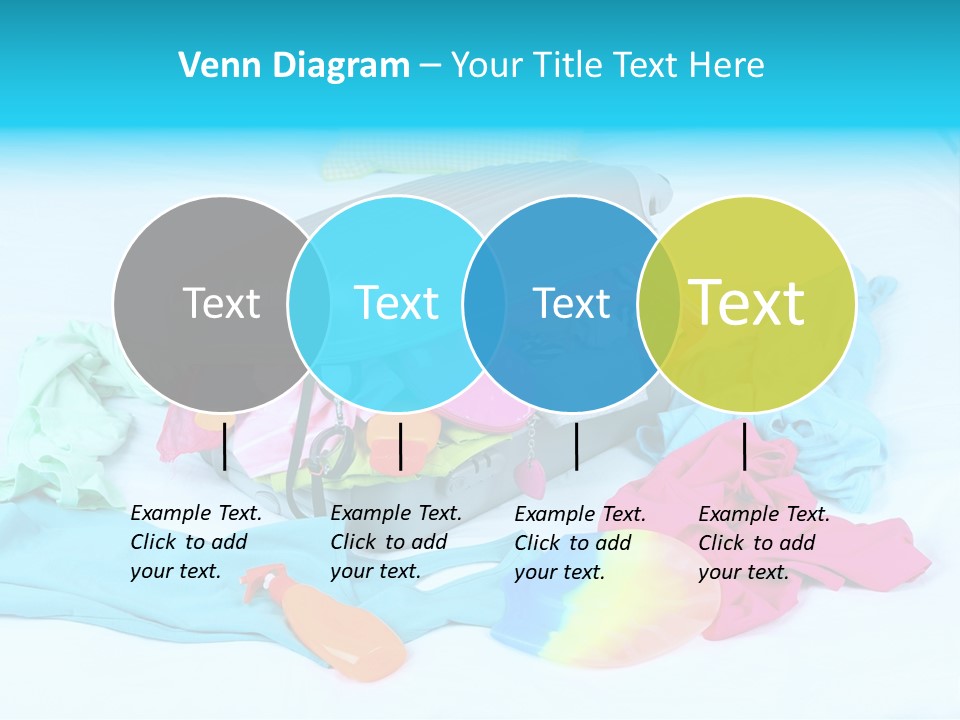 Venn Diagram – Your Title Text Here

Text

Text

Text

Text

Example Text. Click to add your text.

Example Text. Click to add your text.

Example Text. Click to add your text.

Example Text. Click to add your text.